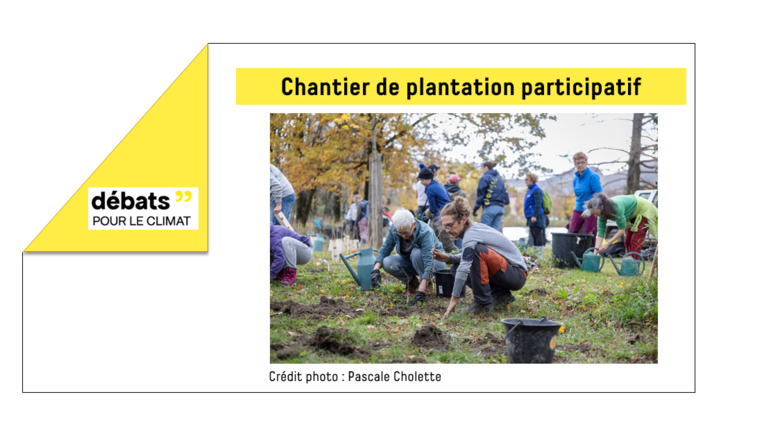 débats ”
POUR LE CLIMAT

Chantier de plantation participatif

Crédit photo : Pascale Cholette